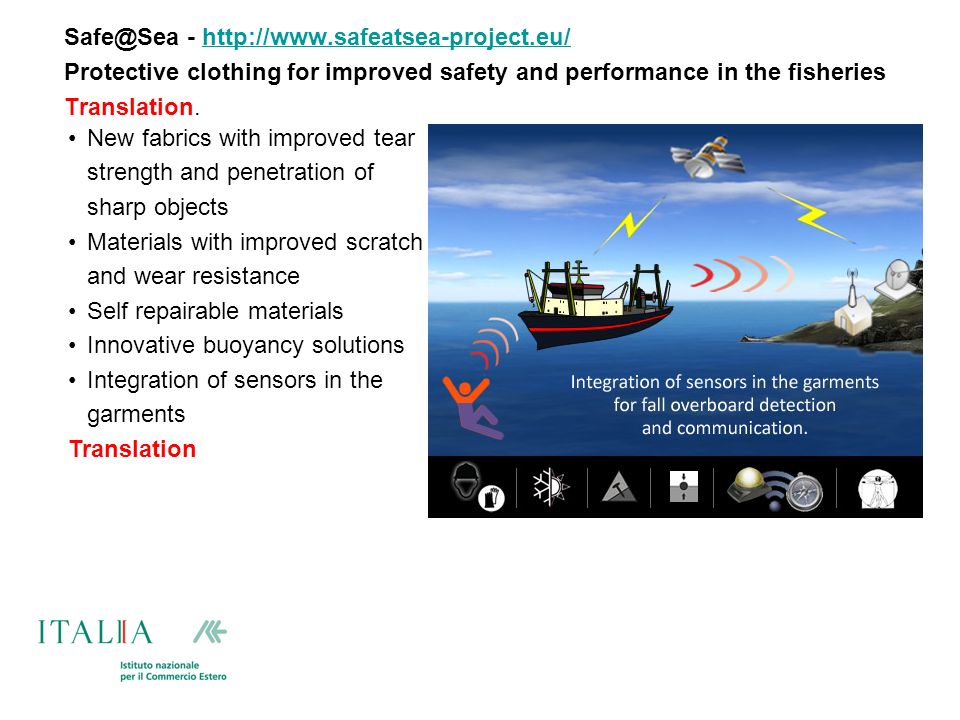 Safe@Sea - http://www.safeatsea-project.eu/
Protective clothing for improved safety and performance in the fisheries
Translation.

• New fabrics with improved tear strength and penetration of sharp objects
• Materials with improved scratch and wear resistance
• Self repairable materials
• Innovative buoyancy solutions
• Integration of sensors in the garments

Translation

Integration of sensors in the garments for fall overboard detection and communication.

ITALIA
Istituto nazionale per il Commercio Estero